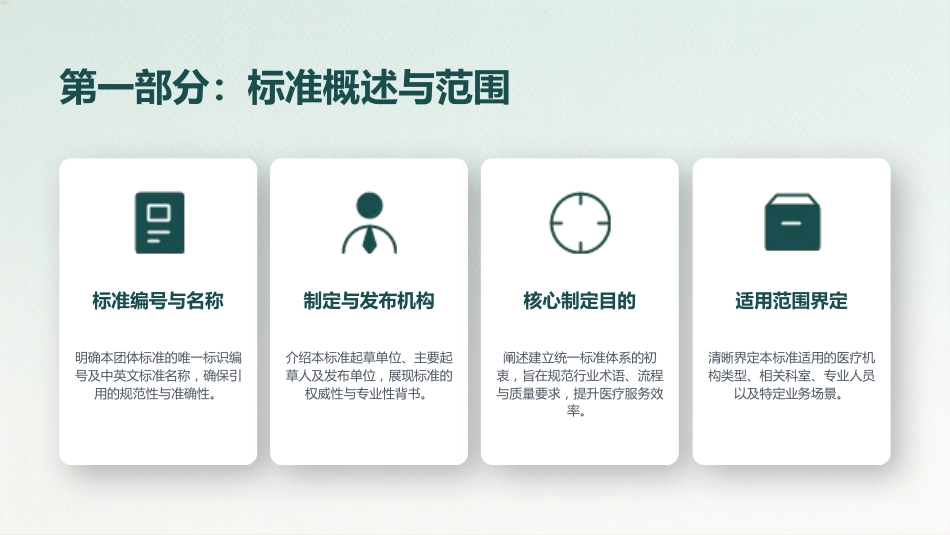 第一部分：标准概述与范围

标准编号与名称

明确本团体标准的唯一标识编号及中英文标准名称，确保引用的规范性与准确性。

制定与发布机构

介绍本标准起草单位、主要起草人及发布单位，展现标准的权威性与专业性背书。

核心制定目的

阐述建立统一标准体系的初衷，旨在规范行业术语、流程与质量要求，提升医疗服务效率。

适用范围界定

清晰界定本标准适用的医疗机构类型、相关科室、专业人员以及特定业务场景。